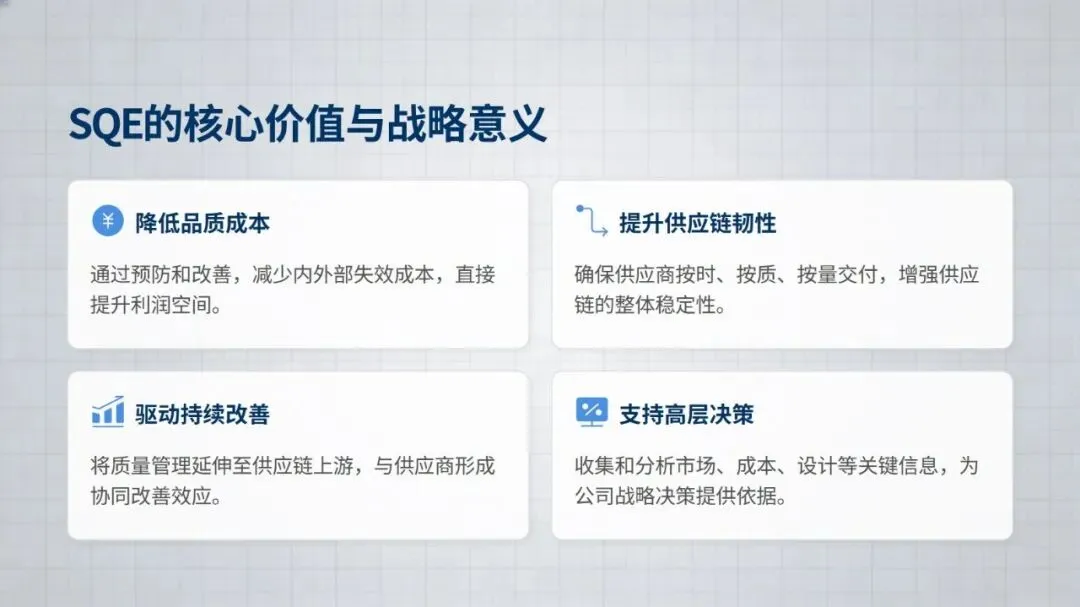 SQE的核心价值与战略意义

¥ 降低品质成本

通过预防和改善，减少内外部失效成本，直接提升利润空间。

提升供应链韧性

确保供应商按时、按质、按量交付，增强供应链的整体稳定性。

驱动持续改善

将质量管理延伸至供应链上游，与供应商形成协同改善效应。

支持高层决策

收集和分析市场、成本、设计等关键信息，为公司战略决策提供依据。